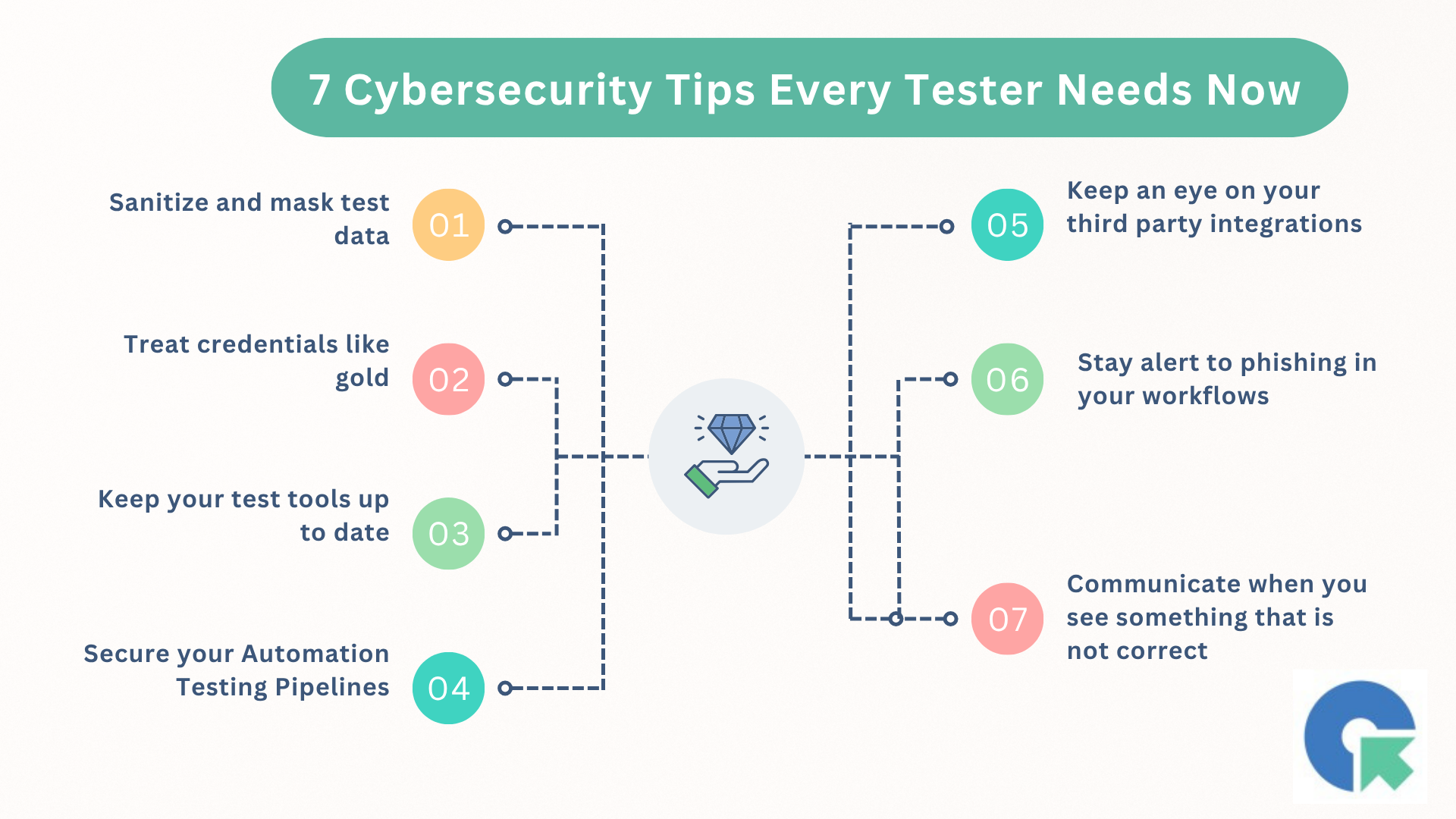 7 Cybersecurity Tips Every Tester Needs Now

Sanitize and mask test data

01

Treat credentials like gold

02

Keep your test tools up to date

03

Secure your Automation Testing Pipelines

04

05

Keep an eye on your third party integrations

06

Stay alert to phishing in your workflows

07

Communicate when you see something that is not correct